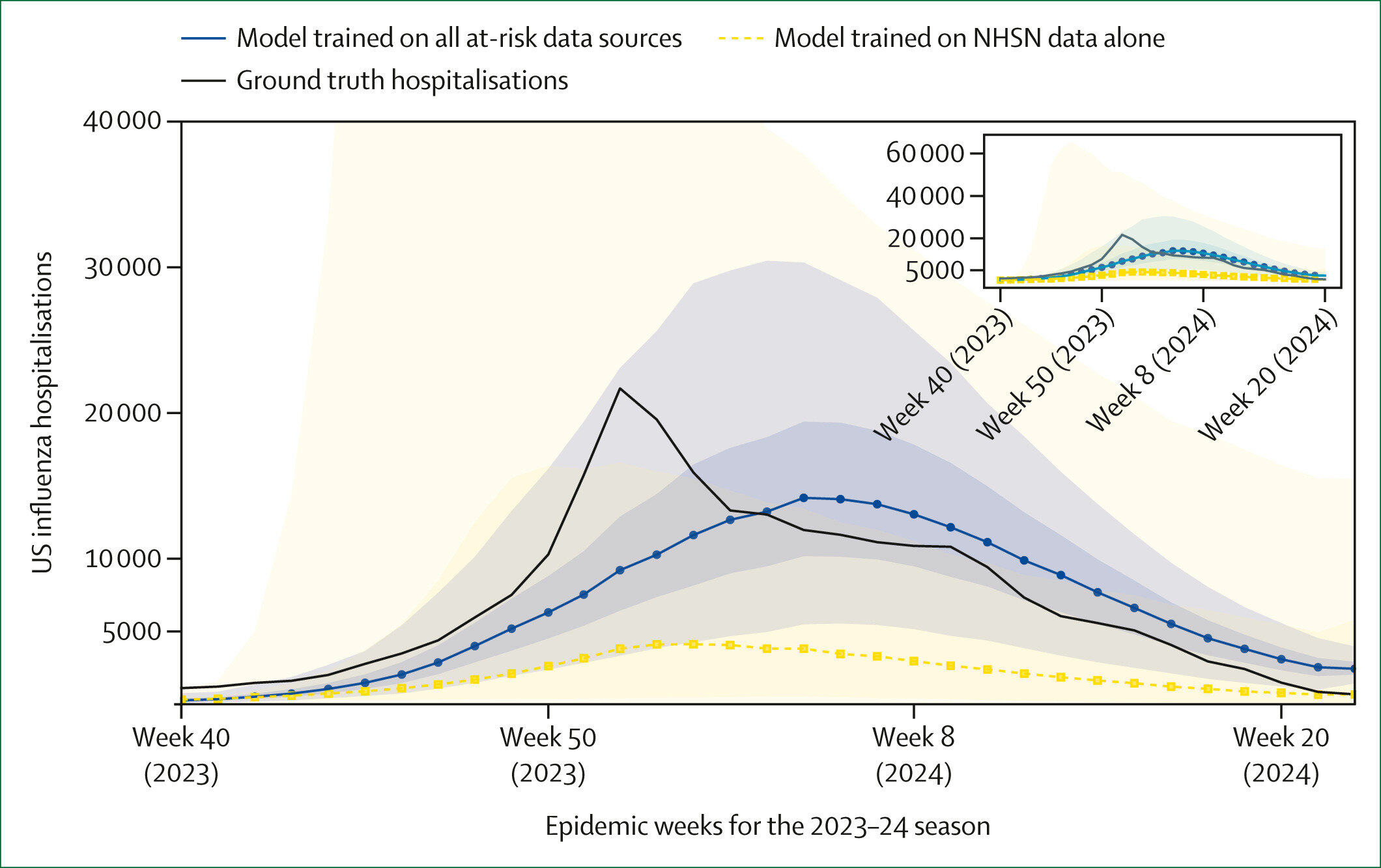 Model trained on all at-risk data sources
Model trained on NHSN data alone
Ground truth hospitalisations

US influenza hospitalisations

40 000
30 000
20 000
10 000
5000

60 000
40 000
20 000
5000

Week 40 (2023)
Week 50 (2023)
Week 8 (2024)
Week 20 (2024)

Week 40 (2023)
Week 50 (2023)
Week 8 (2024)
Week 20 (2024)

Epidemic weeks for the 2023–24 season